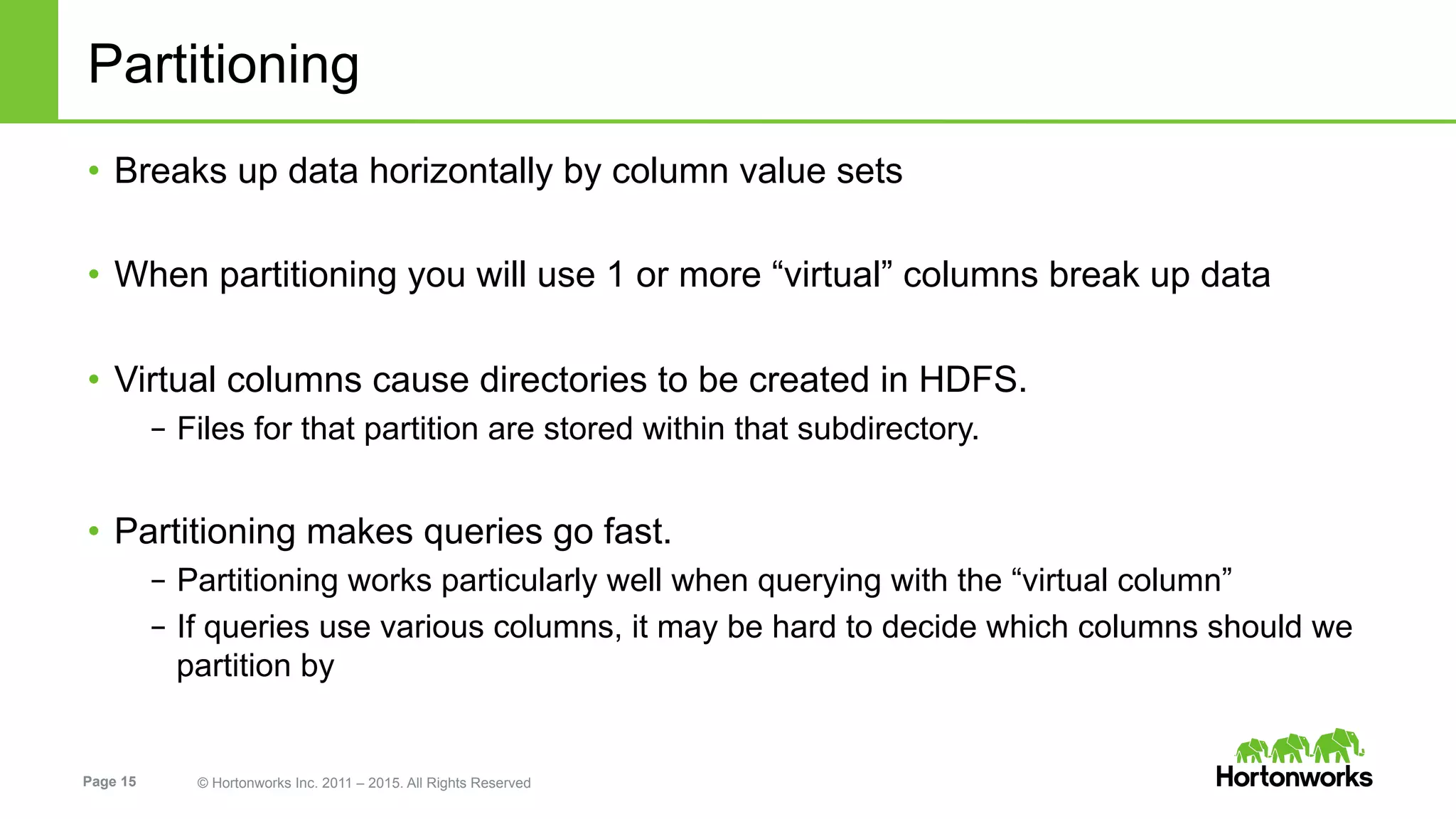 Partitioning

• Breaks up data horizontally by column value sets

• When partitioning you will use 1 or more “virtual” columns break up data

• Virtual columns cause directories to be created in HDFS.
– Files for that partition are stored within that subdirectory.

• Partitioning makes queries go fast.
– Partitioning works particularly well when querying with the “virtual column”
– If queries use various columns, it may be hard to decide which columns should we partition by

Page 15

© Hortonworks Inc. 2011 – 2015. All Rights Reserved

Hortonworks